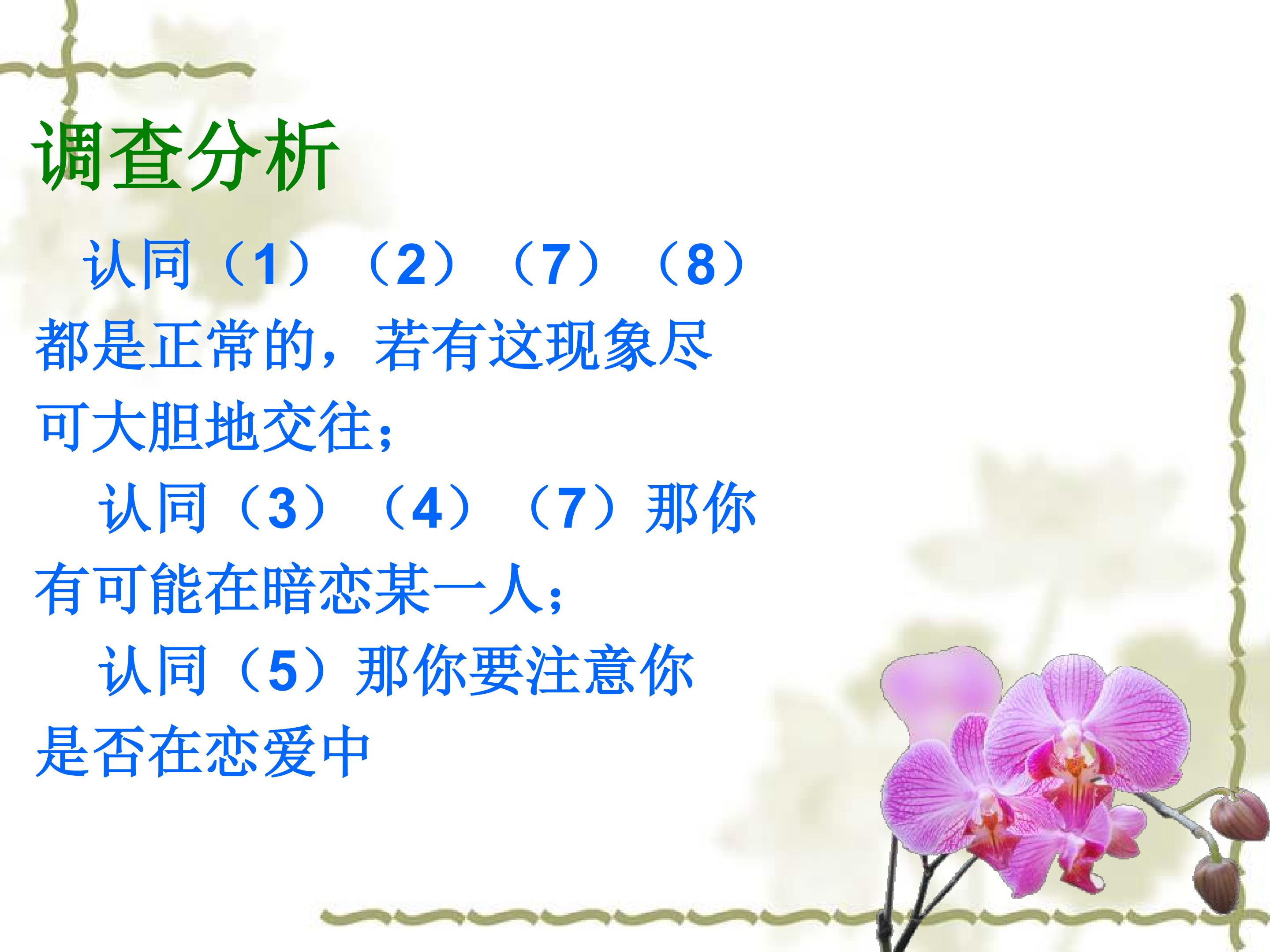 调查分析

认同（1）（2）（7）（8）都是正常的，若有这现象尽可大胆地交往；

认同（3）（4）（7）那你有可能在暗恋某一人；

认同（5）那你要注意你是否在恋爱中